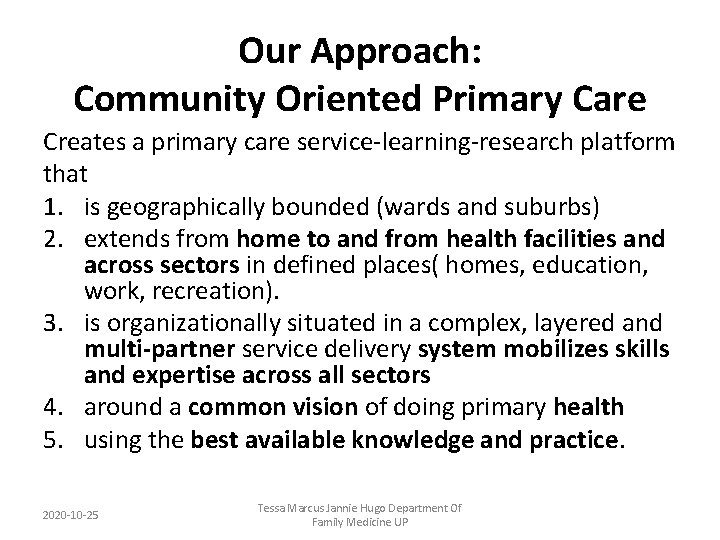 Our Approach:
Community Oriented Primary Care

Creates a primary care service-learning-research platform that

1. is geographically bounded (wards and suburbs)
2. extends from home to and from health facilities and across sectors in defined places( homes, education, work, recreation).
3. is organizationally situated in a complex, layered and multi-partner service delivery system mobilizes skills and expertise across all sectors
4. around a common vision of doing primary health
5. using the best available knowledge and practice.

2020-10-25

Tessa Marcus Jannie Hugo Department Of Family Medicine UP